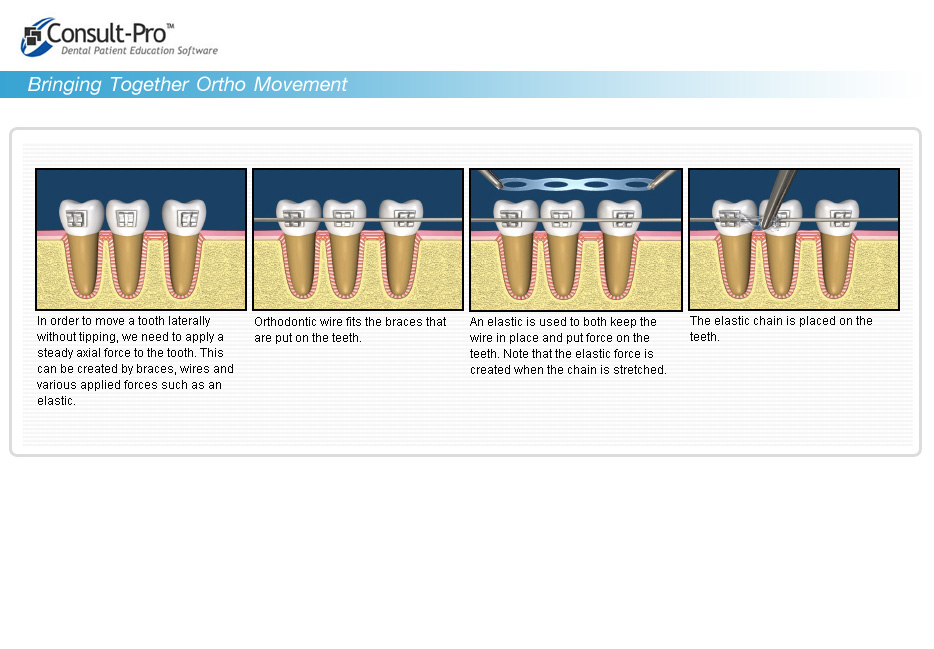 Consult-Pro™
Dental Patient Education Software

Bringing Together Ortho Movement

In order to move a tooth laterally without tipping, we need to apply a steady axial force to the tooth. This can be created by braces, wires and various applied forces such as an elastic.

Orthodontic wire fits the braces that are put on the teeth.

An elastic is used to both keep the wire in place and put force on the teeth. Note that the elastic force is created when the chain is stretched.

The elastic chain is placed on the teeth.